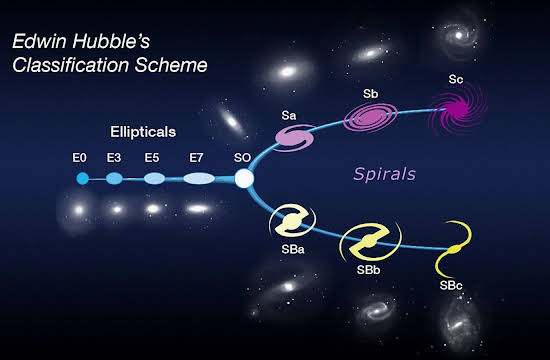 Edwin Hubble's Classification Scheme

Ellipticals

E0 E3 E5 E7 SO

Sa Sb Sc

Spirals

SBa SBb SBc